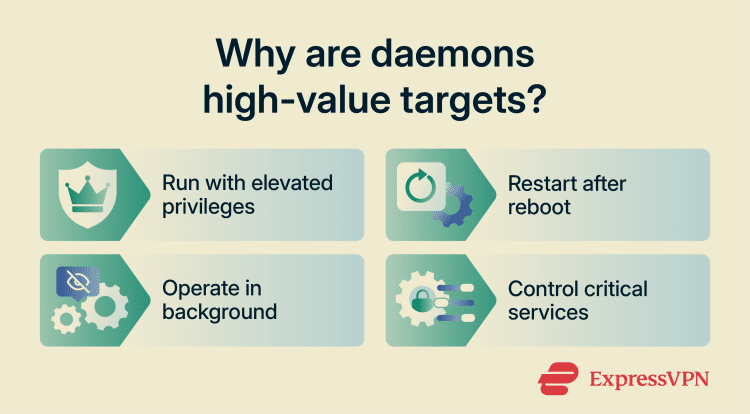 Why are daemons high-value targets?

Run with elevated privileges

Restart after reboot

Operate in background

Control critical services

ExpressVPN